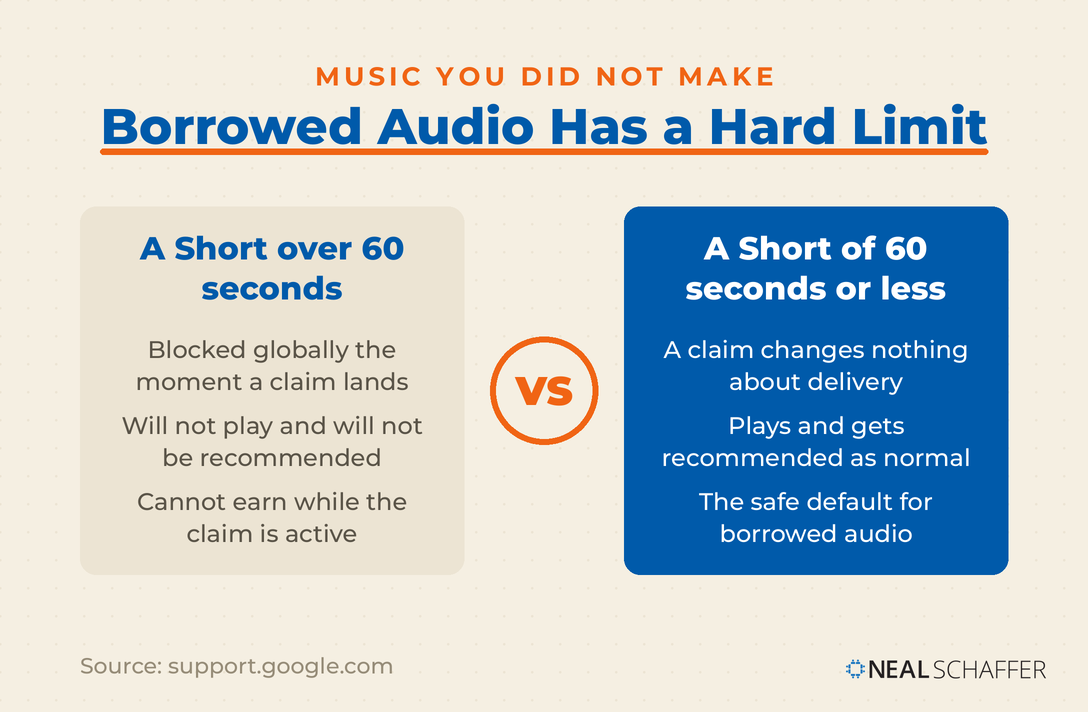 MUSIC YOU DID NOT MAKE

Borrowed Audio Has a Hard Limit

A Short over 60 seconds

Blocked globally the moment a claim lands

Will not play and will not be recommended

Cannot earn while the claim is active

VS

A Short of 60 seconds or less

A claim changes nothing about delivery

Plays and gets recommended as normal

The safe default for borrowed audio

Source: support.google.com

NEAL SCHAFFER